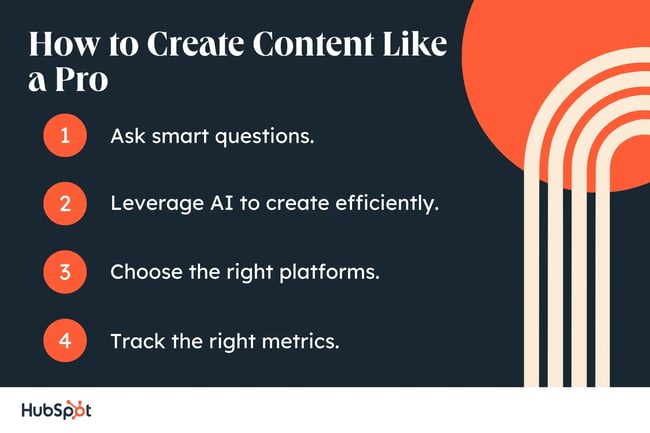 How to Create Content Like a Pro

1 Ask smart questions.

2 Leverage AI to create efficiently.

3 Choose the right platforms.

4 Track the right metrics.

HubSpot